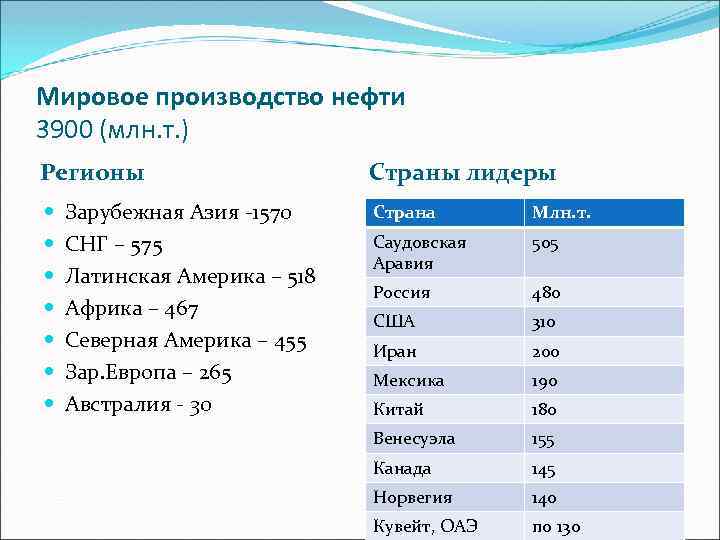 Мировое производство нефти
3900 (млн.т.)

Регионы

- Зарубежная Азия -1570
- СНГ – 575
- Латинская Америка – 518
- Африка – 467
- Северная Америка – 455
- Зар.Европа – 265
- Австралия - 30

Страны лидеры

| Страна | Млн.т. |
|---|---|
| Саудовская Аравия | 505 |
| Россия | 480 |
| США | 310 |
| Иран | 200 |
| Мексика | 190 |
| Китай | 180 |
| Венесуэла | 155 |
| Канада | 145 |
| Норвегия | 140 |
| Кувейт, ОАЭ | по 130 |